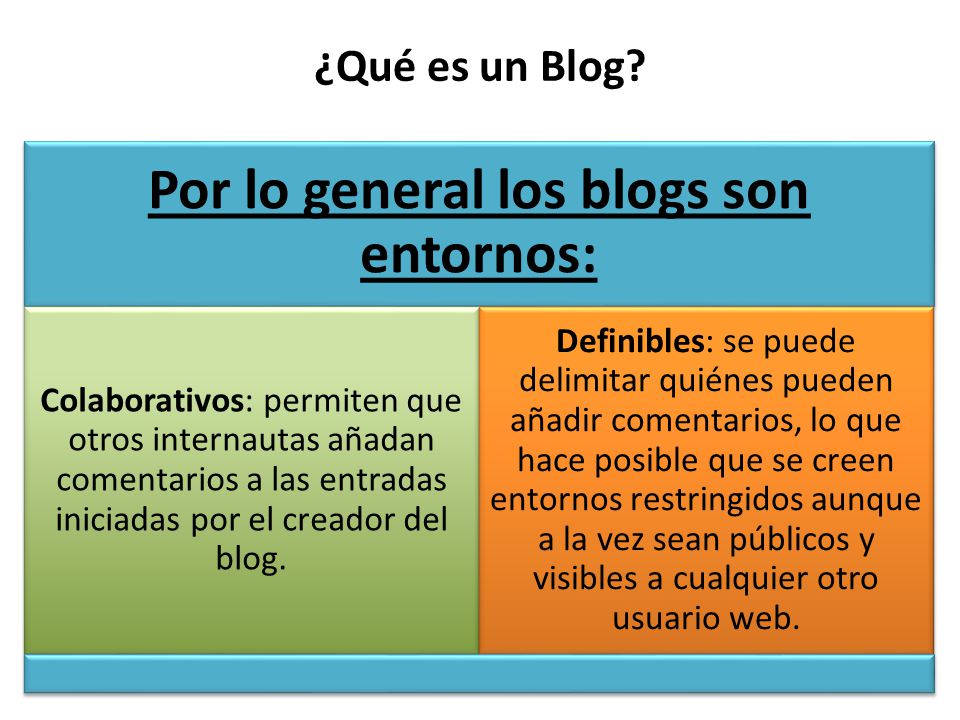 ¿Qué es un Blog?

Por lo general los blogs son entornos:

Colaborativos: permiten que otros internautas añadan comentarios a las entradas iniciadas por el creador del blog.

Definibles: se puede delimitar quiénes pueden añadir comentarios, lo que hace posible que se creen entornos restringidos aunque a la vez sean públicos y visibles a cualquier otro usuario web.